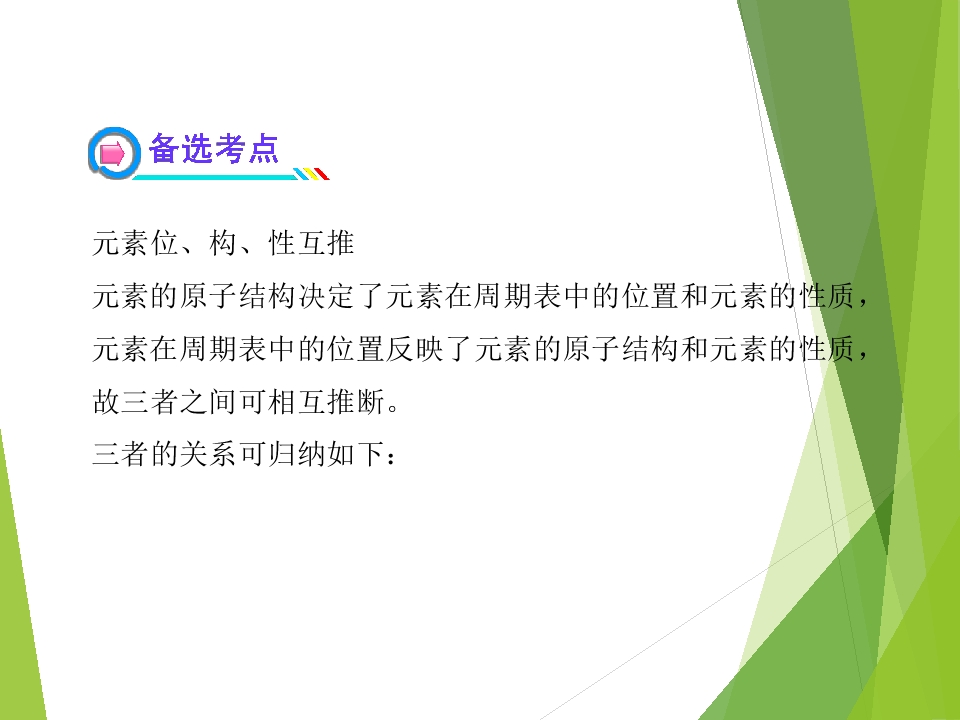 备选考点

元素位、构、性互推

元素的原子结构决定了元素在周期表中的位置和元素的性质，元素在周期表中的位置反映了元素的原子结构和元素的性质，故三者之间可相互推断。

三者的关系可归纳如下：